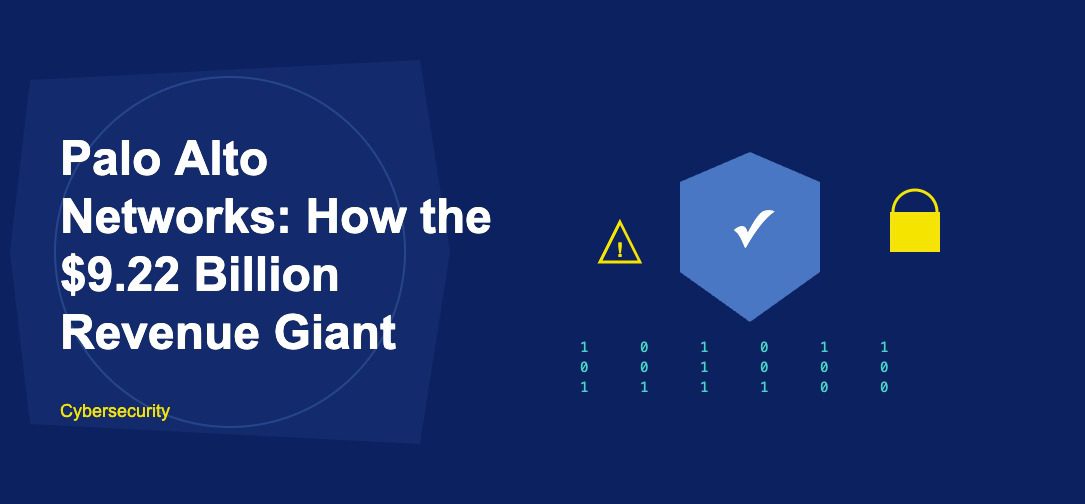 Palo Alto Networks: How the \$9.22 Billion Revenue Giant

Cybersecurity

!

✓

1 0 1 0 1 1
0 0 1 0 0 0
1 1 1 1 0 0